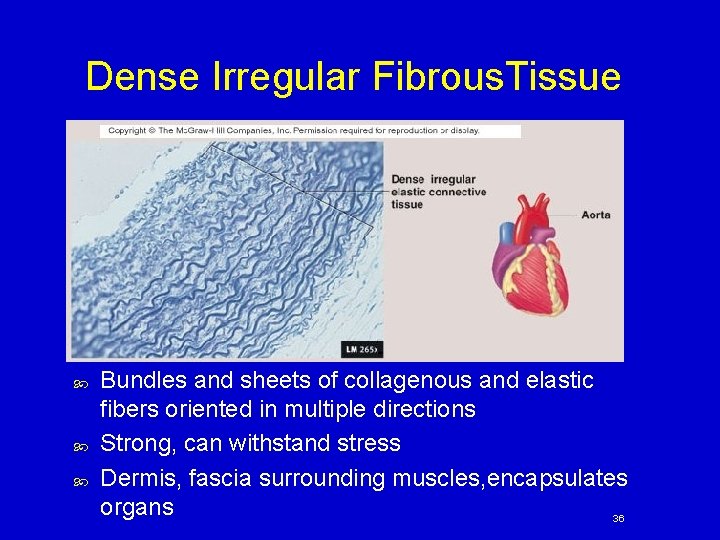 Dense Irregular FibrousTissue

Copyright © The McGraw-Hill Companies, Inc. Permission required for reproduction or display.

Dense irregular elastic connective tissue

Aorta

LM 265x

Bundles and sheets of collagenous and elastic fibers oriented in multiple directions

Strong, can withstand stress

Dermis, fascia surrounding muscles,encapsulates organs

36